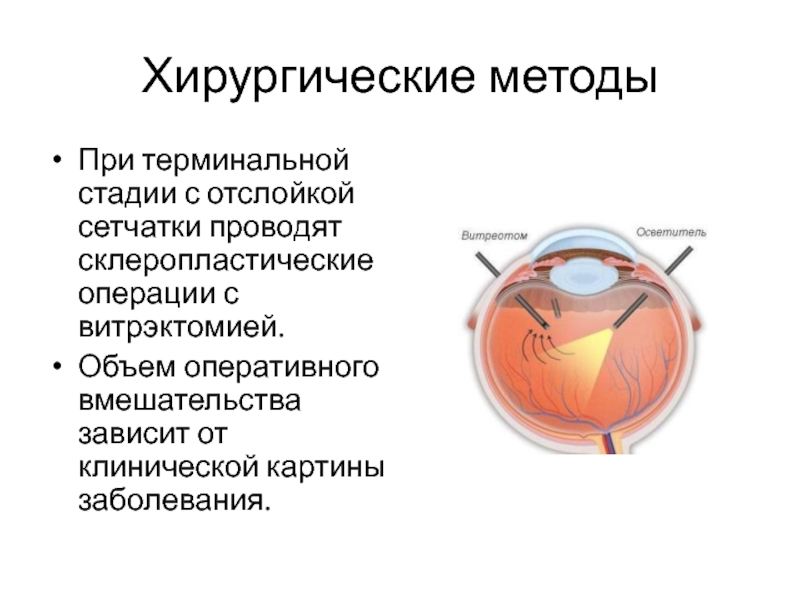 Хирургические методы

• При терминальной стадии с отслойкой сетчатки проводят склеропластические операции с витрэктомией.
• Объем оперативного вмешательства зависит от клинической картины заболевания.

Витреотом

Осветитель